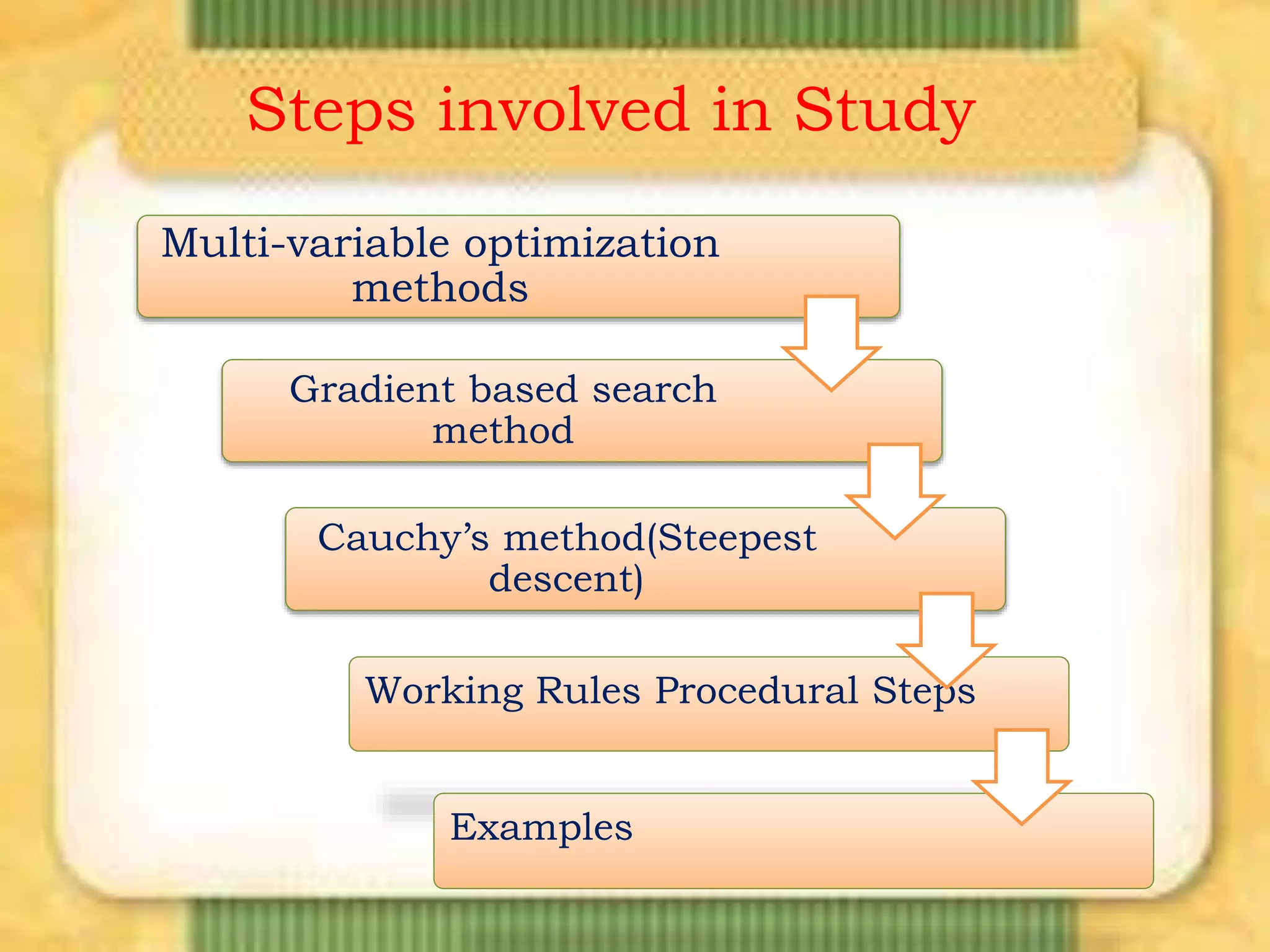 Steps involved in Study

Multi-variable optimization methods

Gradient based search method

Cauchy’s method(Steepest descent)

Working Rules Procedural Steps

Examples